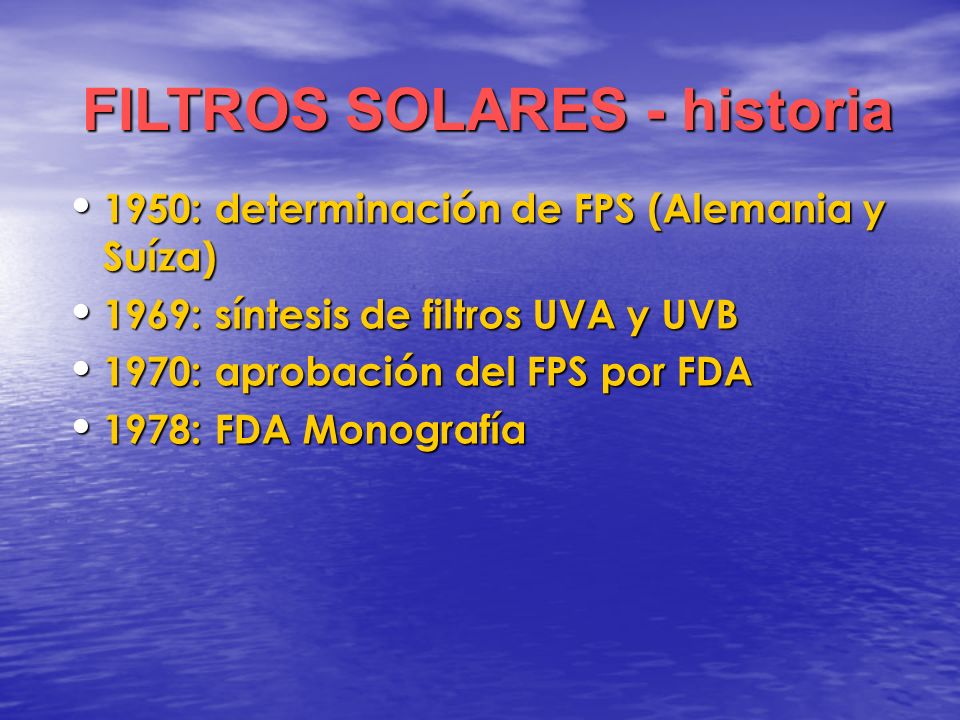 FILTROS SOLARES - historia

• 1950: determinación de FPS (Alemania y Suíza)
• 1969: síntesis de filtros UVA y UVB
• 1970: aprobación del FPS por FDA
• 1978: FDA Monografía